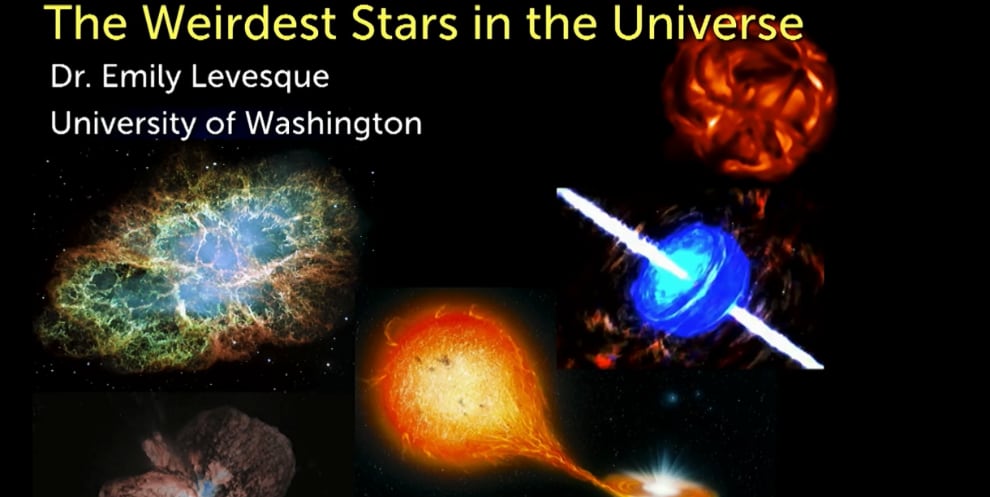 The Weirdest Stars in the Universe
Dr. Emily Levesque
University of Washington